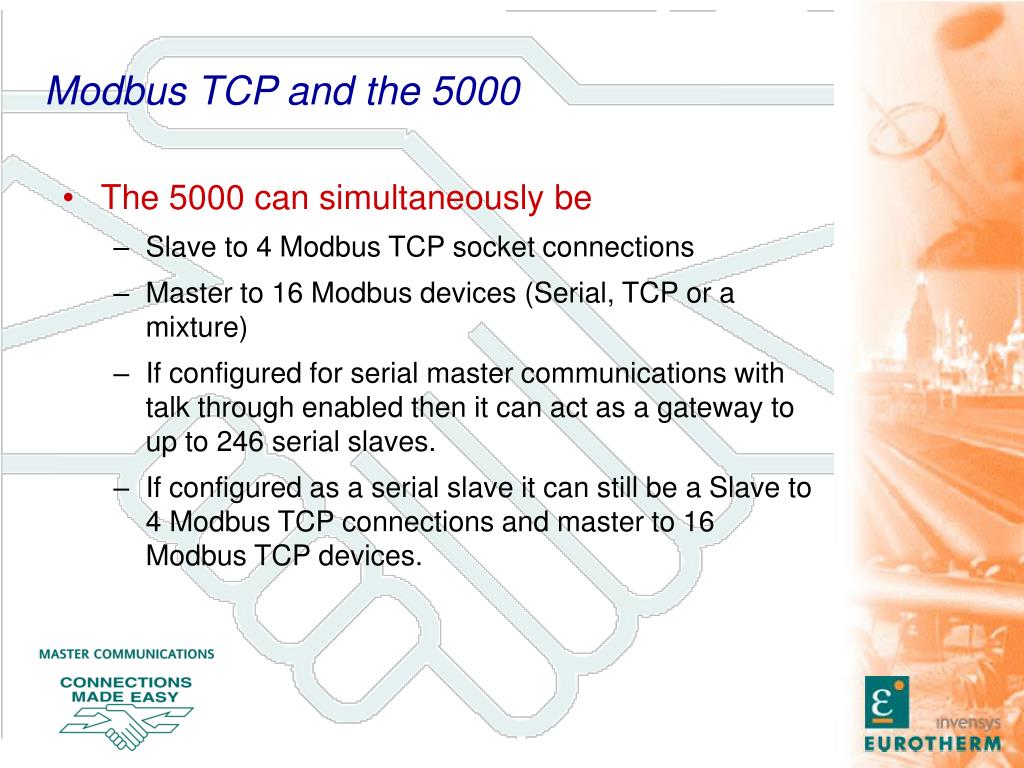 Modbus TCP and the 5000

• The 5000 can simultaneously be
– Slave to 4 Modbus TCP socket connections
– Master to 16 Modbus devices (Serial, TCP or a mixture)
– If configured for serial master communications with talk through enabled then it can act as a gateway to up to 246 serial slaves.
– If configured as a serial slave it can still be a Slave to 4 Modbus TCP connections and master to 16 Modbus TCP devices.

MASTER COMMUNICATIONS
CONNECTIONS MADE EASY

invensys
EUROTHERM